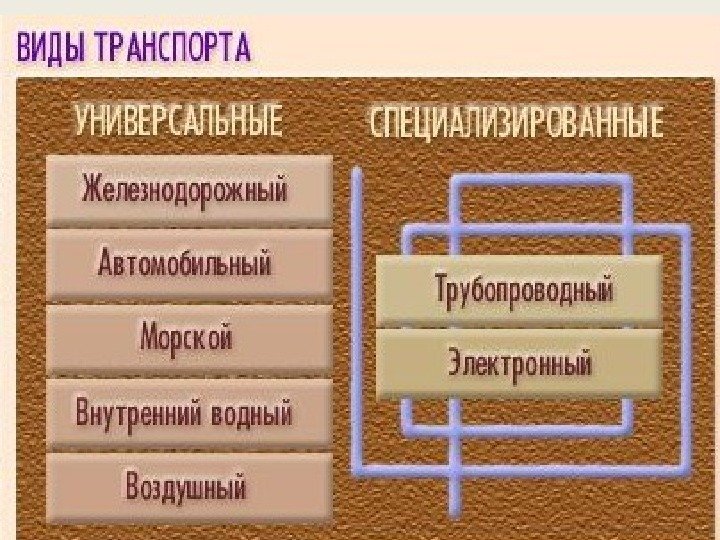 ВИДЫ ТРАНСПОРТА

УНИВЕРСАЛЬНЫЕ

Железнодорожный

Автомобильный

Морской

Внутренний водный

Воздушный

СПЕЦИАЛИЗИРОВАННЫЕ

Трубопроводный

Электронный